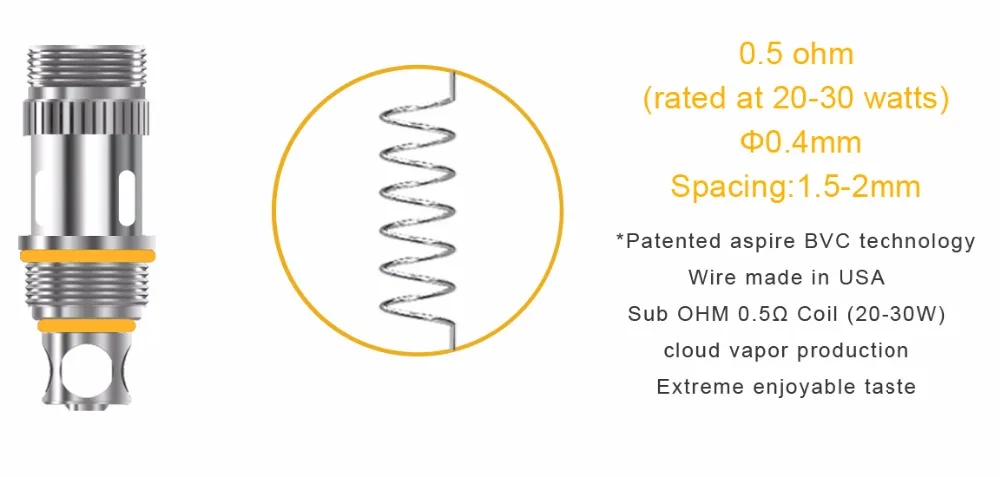 0.5 ohm
(rated at 20-30 watts)
Φ0.4mm
Spacing:1.5-2mm

*Patented aspire BVC technology
Wire made in USA
Sub OHM 0.5Ω Coil (20-30W)
cloud vapor production
Extreme enjoyable taste